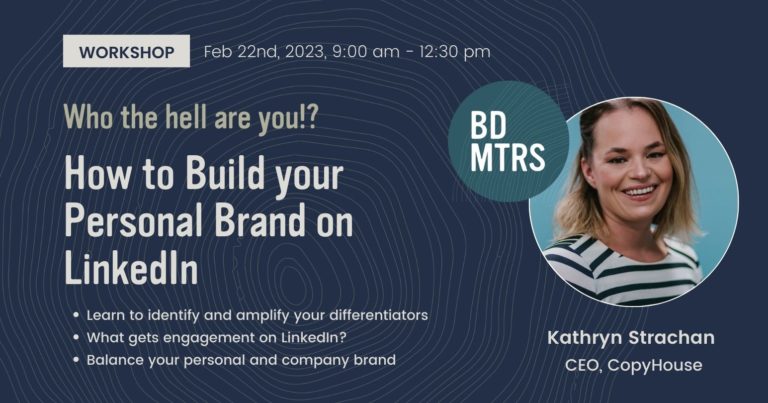 WORKSHOP Feb 22nd, 2023, 9:00 am - 12:30 pm

Who the hell are you!?

How to Build your Personal Brand on LinkedIn

• Learn to identify and amplify your differentiators
• What gets engagement on LinkedIn?
• Balance your personal and company brand

BD MTRS

Kathryn Strachan
CEO, CopyHouse